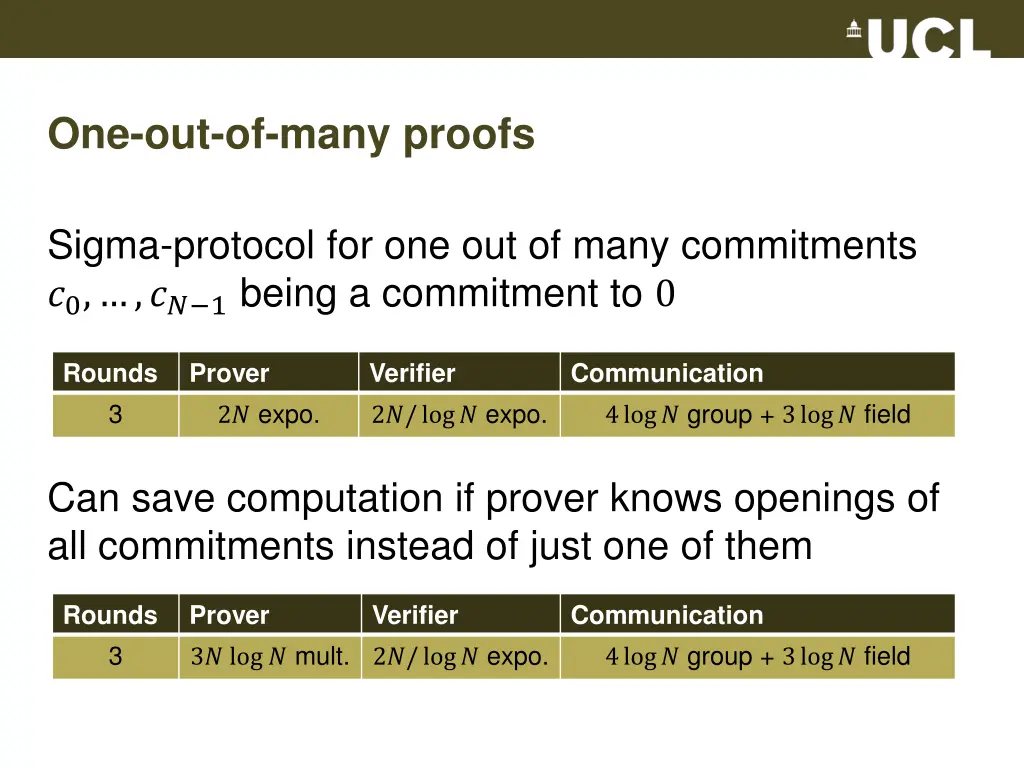 UCL

One-out-of-many proofs

Sigma-protocol for one out of many commitments $c_0, \ldots, c_{N-1}$ being a commitment to $0$

| Rounds | Prover | Verifier | Communication |
|---|---|---|---|
| 3 | $2N$ expo. | $2N/\log N$ expo. | $4\log N$ group + $3\log N$ field |

Can save computation if prover knows openings of all commitments instead of just one of them

| Rounds | Prover | Verifier | Communication |
|---|---|---|---|
| 3 | $3N\log N$ mult. | $2N/\log N$ expo. | $4\log N$ group + $3\log N$ field |